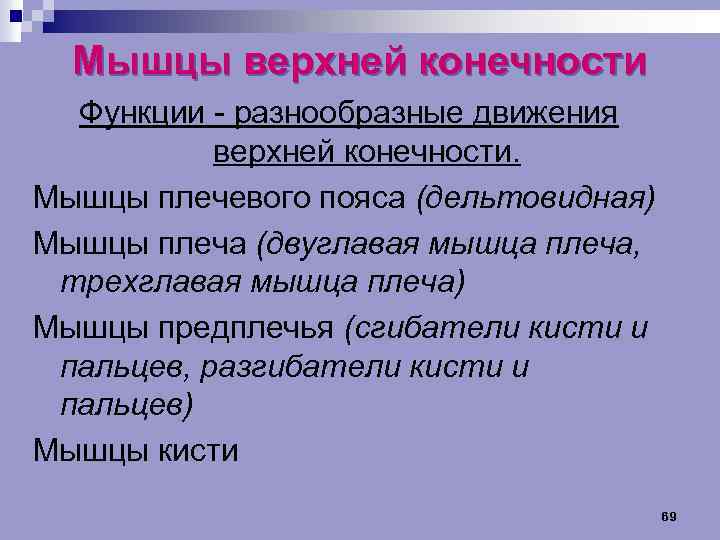 Мышцы верхней конечности

Функции - разнообразные движения верхней конечности.

Мышцы плечевого пояса (дельтовидная)

Мышцы плеча (двуглавая мышца плеча, трехглавая мышца плеча)

Мышцы предплечья (сгибатели кисти и пальцев, разгибатели кисти и пальцев)

Мышцы кисти

69